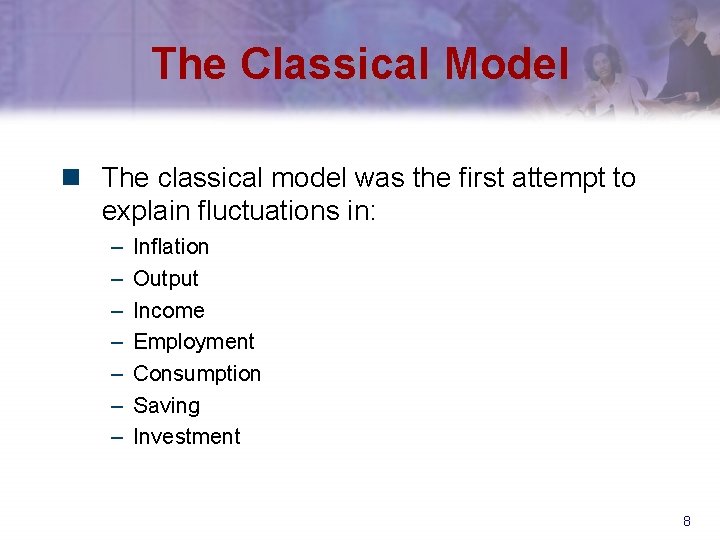 The Classical Model

The classical model was the first attempt to explain fluctuations in:

– Inflation
– Output
– Income
– Employment
– Consumption
– Saving
– Investment

8